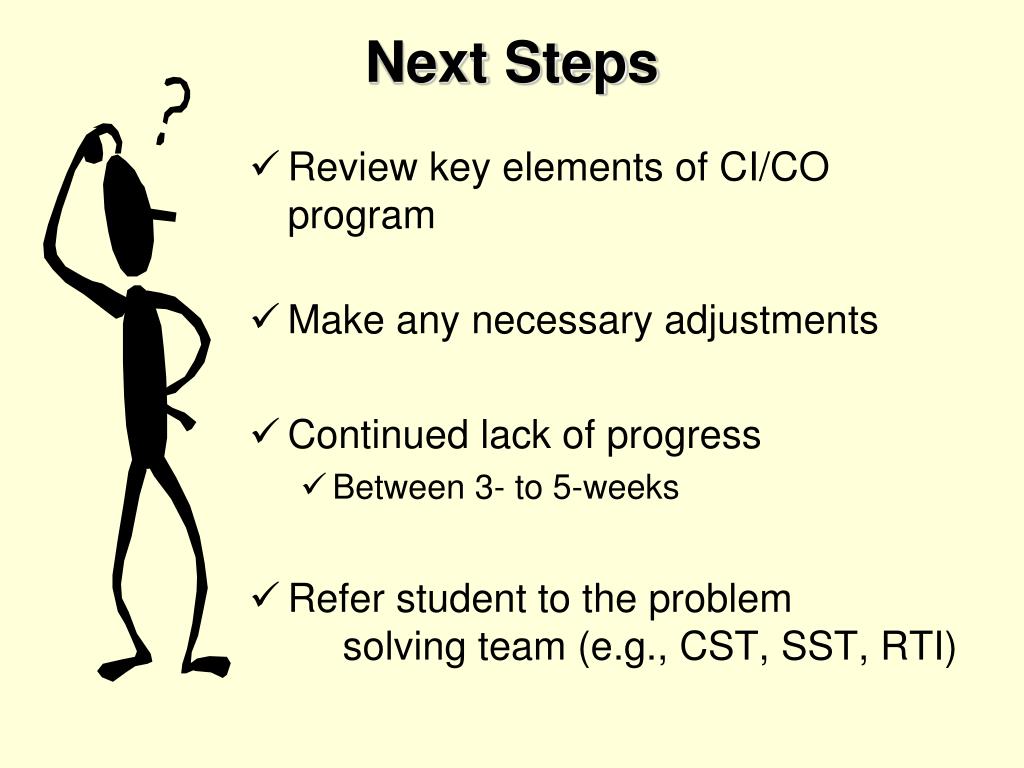 Next Steps

?

✓ Review key elements of CI/CO program

✓ Make any necessary adjustments

✓ Continued lack of progress

✓ Between 3- to 5-weeks

✓ Refer student to the problem solving team (e.g., CST, SST, RTI)